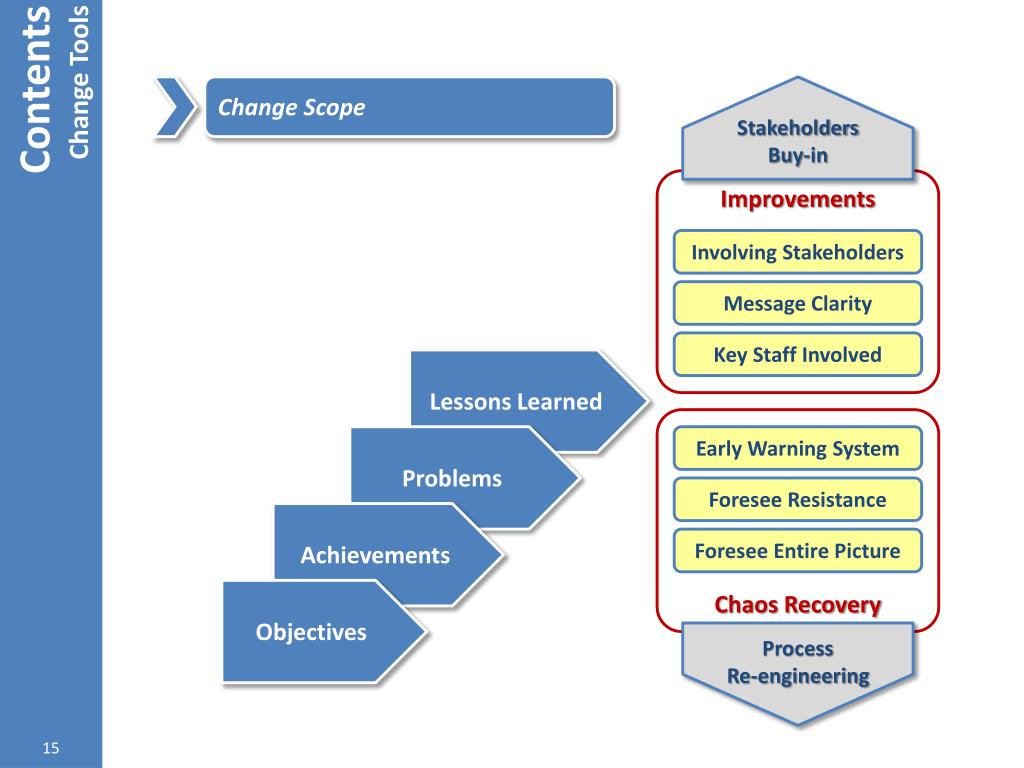 Contents
Change Tools

Change Scope

Stakeholders
Buy-in

Improvements

Involving Stakeholders

Message Clarity

Key Staff Involved

Lessons Learned

Problems

Achievements

Objectives

Early Warning System

Foresee Resistance

Foresee Entire Picture

Chaos Recovery

Process
Re-engineering

15